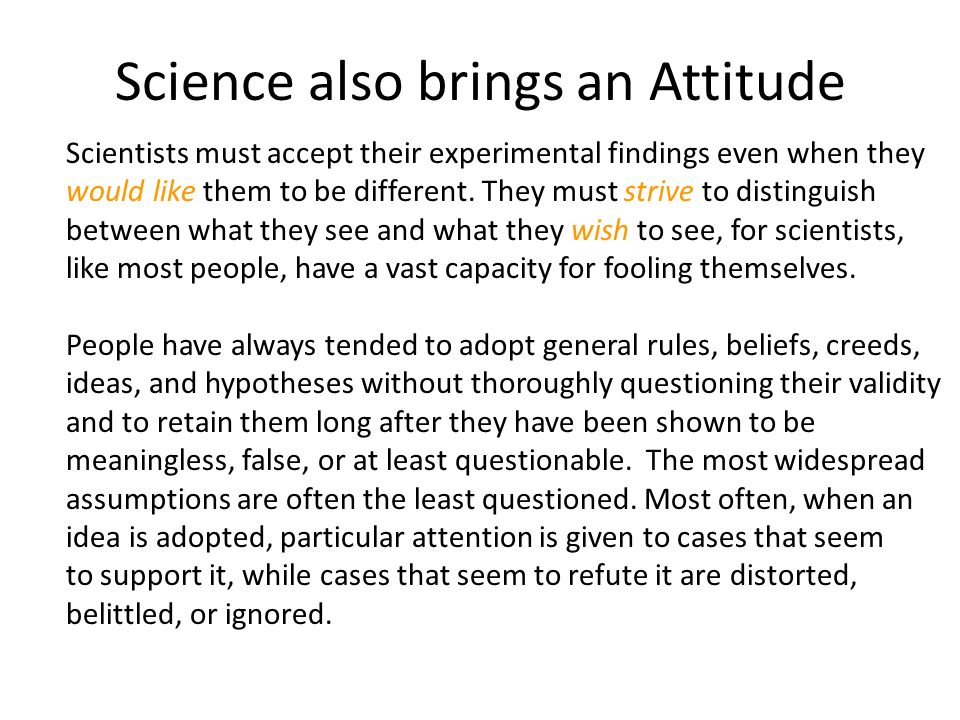 Science also brings an Attitude

Scientists must accept their experimental findings even when they would like them to be different. They must strive to distinguish between what they see and what they wish to see, for scientists, like most people, have a vast capacity for fooling themselves.

People have always tended to adopt general rules, beliefs, creeds, ideas, and hypotheses without thoroughly questioning their validity and to retain them long after they have been shown to be meaningless, false, or at least questionable. The most widespread assumptions are often the least questioned. Most often, when an idea is adopted, particular attention is given to cases that seem to support it, while cases that seem to refute it are distorted, belittled, or ignored.